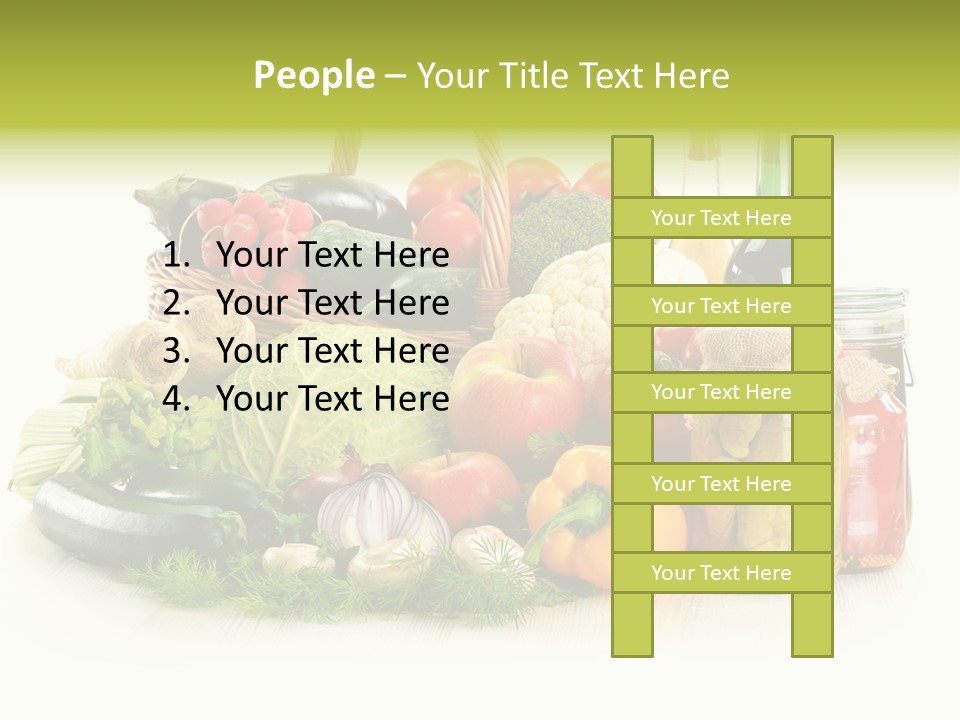 People – Your Title Text Here

1. Your Text Here
2. Your Text Here
3. Your Text Here
4. Your Text Here

Your Text Here

Your Text Here

Your Text Here

Your Text Here

Your Text Here